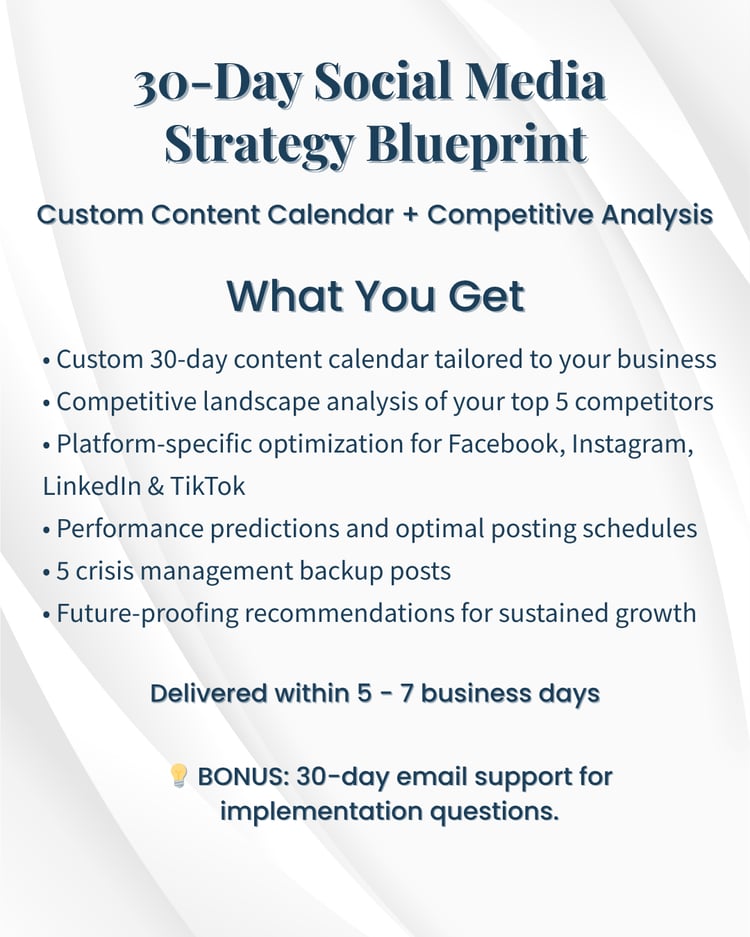 30-Day Social Media Strategy Blueprint

Custom Content Calendar + Competitive Analysis

What You Get

• Custom 30-day content calendar tailored to your business
• Competitive landscape analysis of your top 5 competitors
• Platform-specific optimization for Facebook, Instagram, LinkedIn & TikTok
• Performance predictions and optimal posting schedules
• 5 crisis management backup posts
• Future-proofing recommendations for sustained growth

Delivered within 5 - 7 business days

💡 BONUS: 30-day email support for implementation questions.